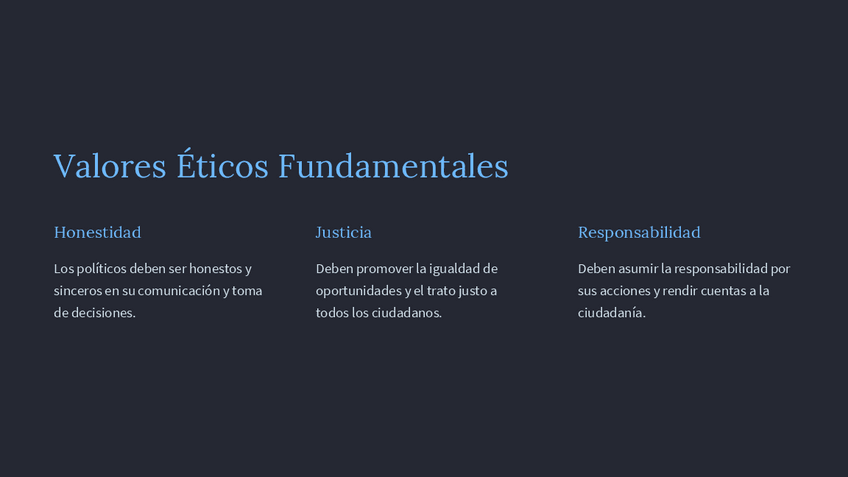 Valores Éticos Fundamentales

Honestidad

Los políticos deben ser honestos y sinceros en su comunicación y toma de decisiones.

Justicia

Deben promover la igualdad de oportunidades y el trato justo a todos los ciudadanos.

Responsabilidad

Deben asumir la responsabilidad por sus acciones y rendir cuentas a la ciudadanía.